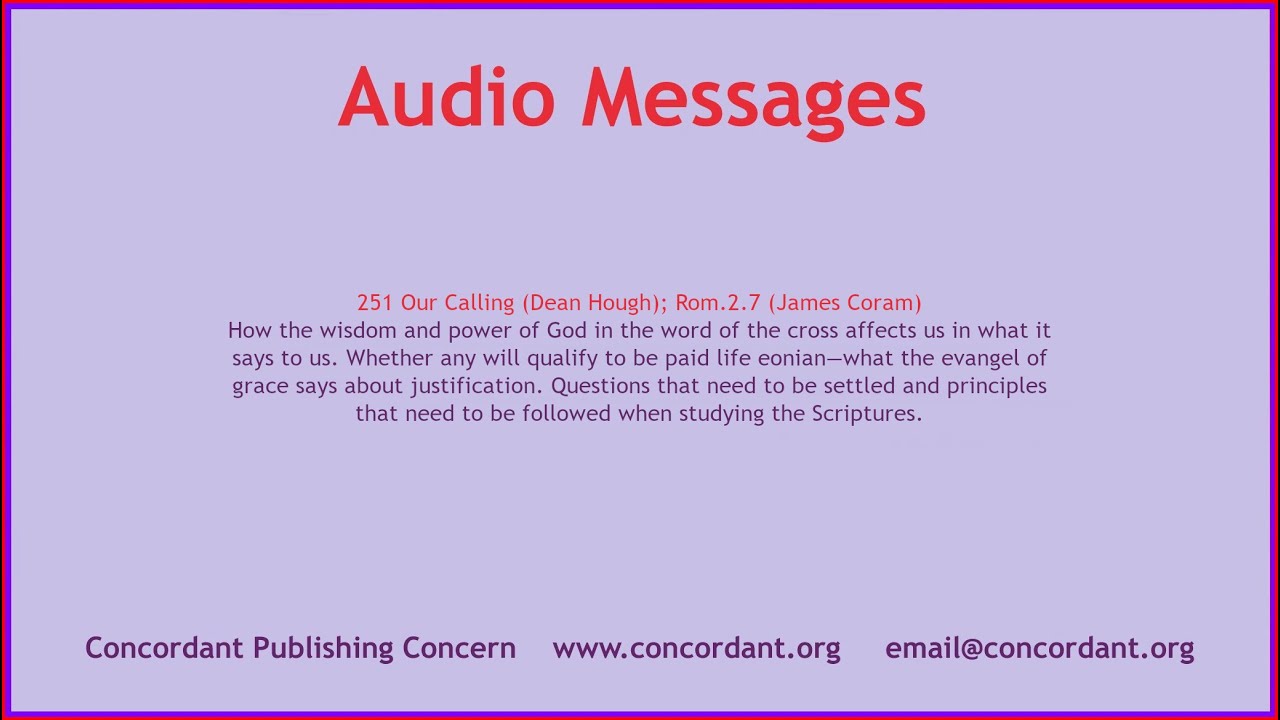 Audio Messages

251 Our Calling (Dean Hough); Rom.2.7 (James Coram)
How the wisdom and power of God in the word of the cross affects us in what it says to us. Whether any will qualify to be paid life eonian—what the evangel of grace says about justification. Questions that need to be settled and principles that need to be followed when studying the Scriptures.

Concordant Publishing Concern www.concordant.org email@concordant.org